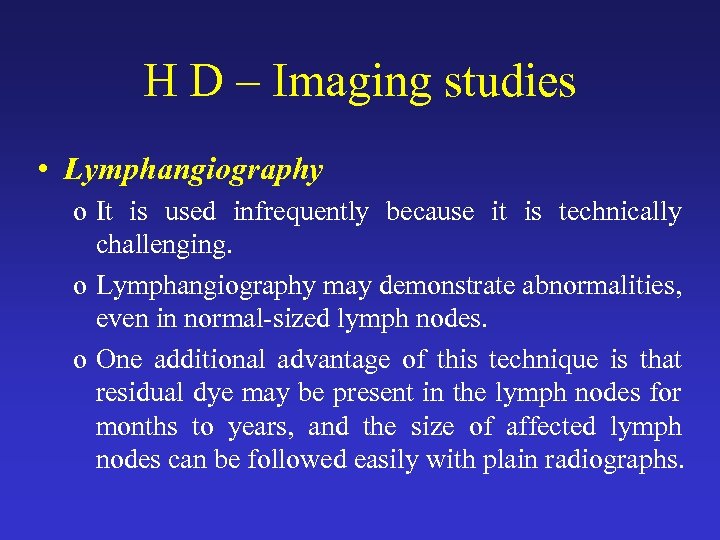 H D – Imaging studies

• Lymphangiography

o It is used infrequently because it is technically challenging.

o Lymphangiography may demonstrate abnormalities, even in normal-sized lymph nodes.

o One additional advantage of this technique is that residual dye may be present in the lymph nodes for months to years, and the size of affected lymph nodes can be followed easily with plain radiographs.